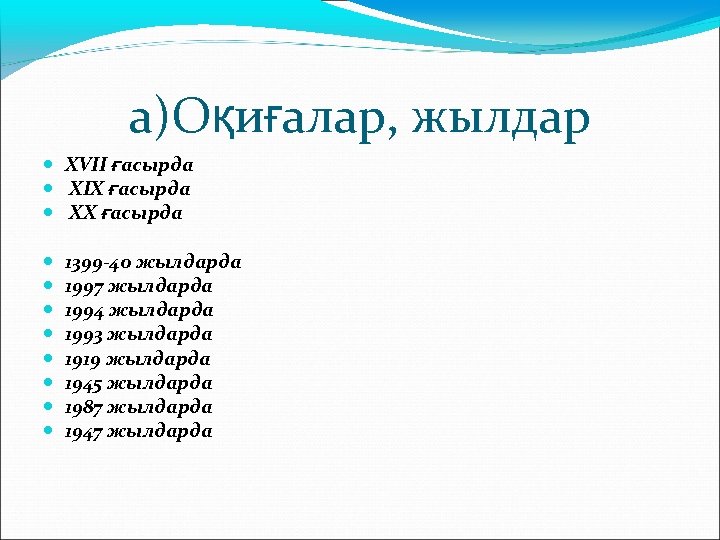 а)Оқиғалар, жылдар

- XVII ғасырда
- XIX ғасырда
- XX ғасырда

- 1399-40 жылдарда
- 1997 жылдарда
- 1994 жылдарда
- 1993 жылдарда
- 1919 жылдарда
- 1945 жылдарда
- 1987 жылдарда
- 1947 жылдарда